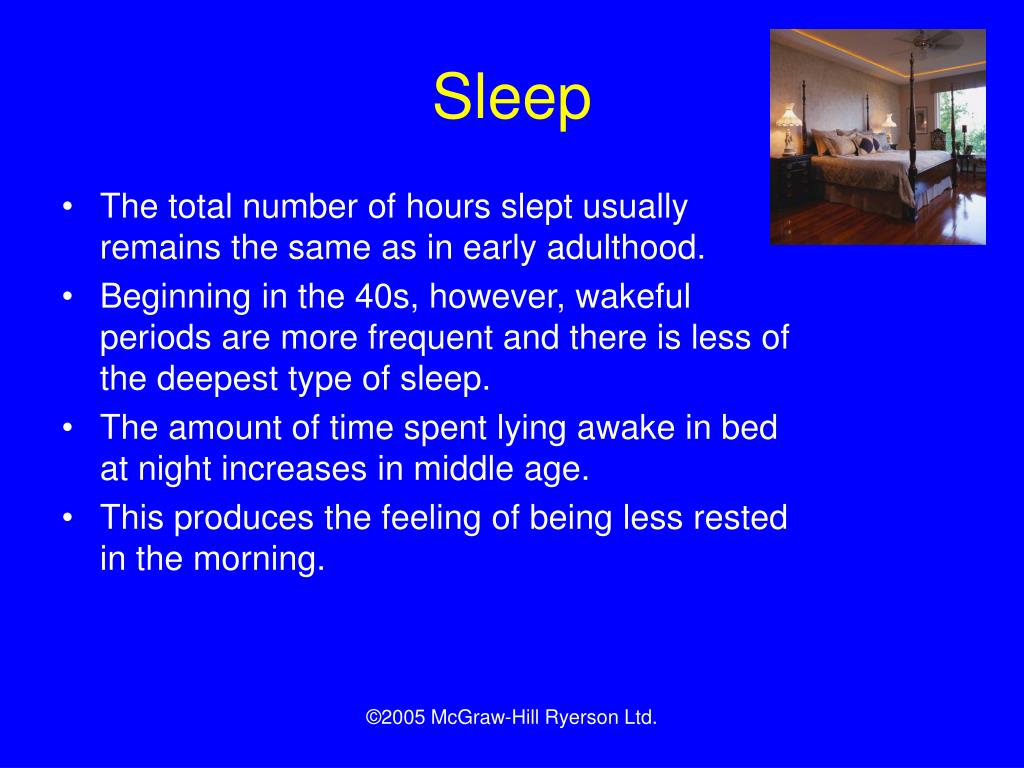 Sleep

• The total number of hours slept usually remains the same as in early adulthood.
• Beginning in the 40s, however, wakeful periods are more frequent and there is less of the deepest type of sleep.
• The amount of time spent lying awake in bed at night increases in middle age.
• This produces the feeling of being less rested in the morning.

©2005 McGraw-Hill Ryerson Ltd.